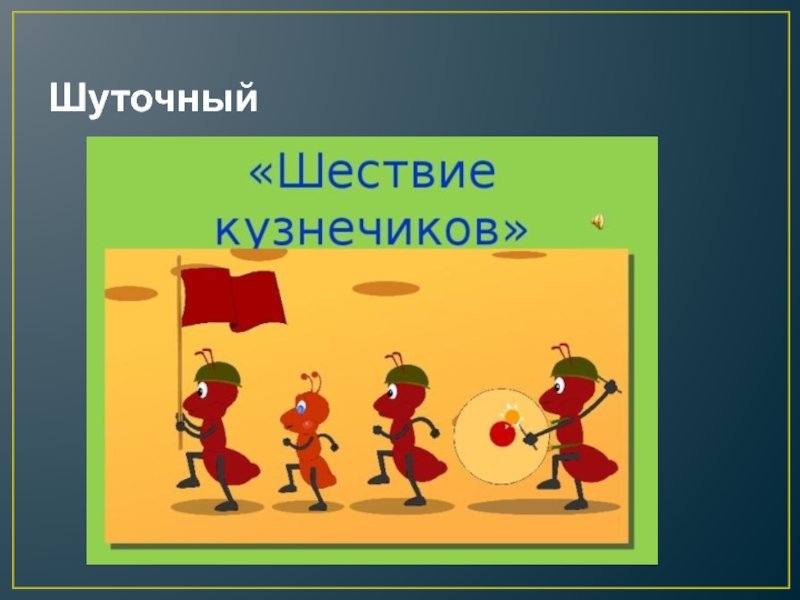 Шуточный

«Шествие кузнечиков»